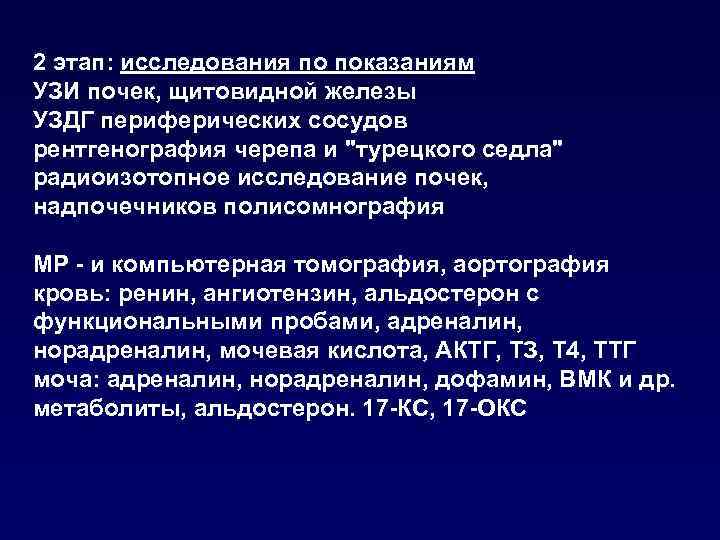 2 этап: исследования по показаниям
УЗИ почек, щитовидной железы
УЗДГ периферических сосудов
рентгенография черепа и "турецкого седла"
радиоизотопное исследование почек, надпочечников полисомнография

МР - и компьютерная томография, аортография
кровь: ренин, ангиотензин, альдостерон с функциональными пробами, адреналин, норадреналин, мочевая кислота, АКТГ, Т3, Т4, ТТГ
моча: адреналин, норадреналин, дофамин, ВМК и др. метаболиты, альдостерон. 17-КС, 17-ОКС